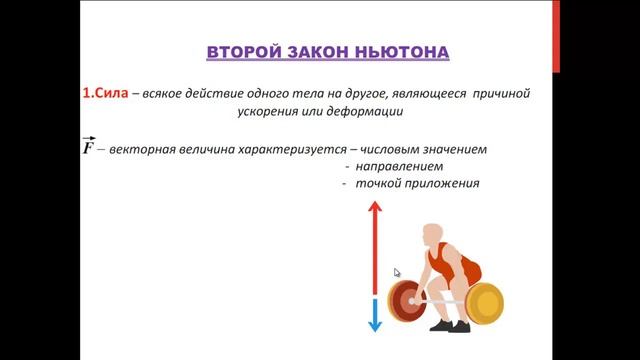 ВТОРОЙ ЗАКОН НЬЮТОНА

1.Сила – всякое действие одного тела на другое, являющееся причиной ускорения или деформации

$\vec{F}$ – векторная величина характеризуется – числовым значением
- направлением
- точкой приложения